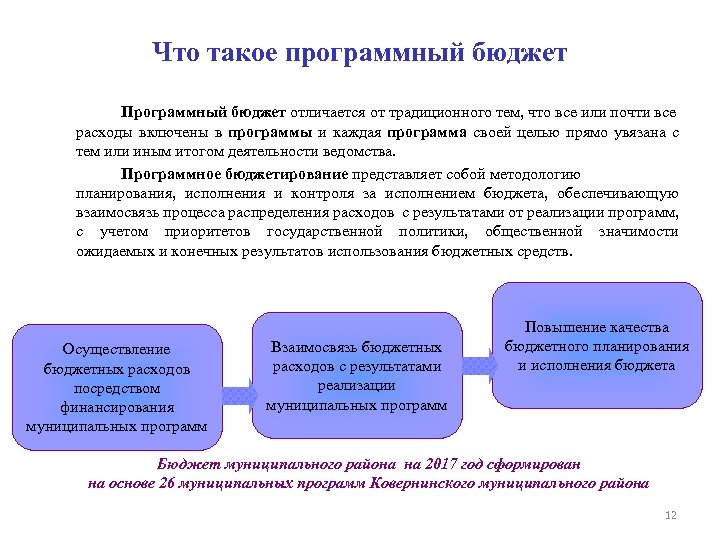 Что такое программный бюджет

Программный бюджет отличается от традиционного тем, что все или почти все расходы включены в программы и каждая программа своей целью прямо увязана с тем или иным итогом деятельности ведомства.

Программное бюджетирование представляет собой методологию планирования, исполнения и контроля за исполнением бюджета, обеспечивающую взаимосвязь процесса распределения расходов с результатами от реализации программ, с учетом приоритетов государственной политики, общественной значимости ожидаемых и конечных результатов использования бюджетных средств.

Осуществление бюджетных расходов посредством финансирования муниципальных программ

Взаимосвязь бюджетных расходов с результатами реализации муниципальных программ

Повышение качества бюджетного планирования и исполнения бюджета

Бюджет муниципального района на 2017 год сформирован на основе 26 муниципальных программ Ковернинского муниципального района

12